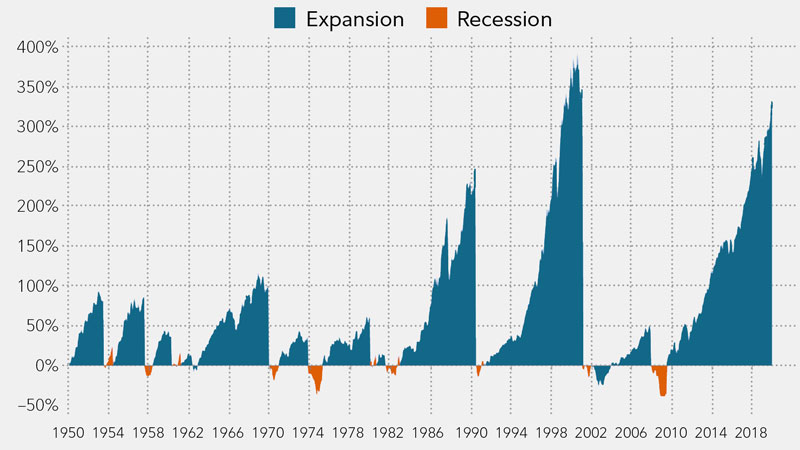 Expansion Recession

400%
350%
300%
250%
200%
150%
100%
50%
0%
−50%

1950 1954 1958 1962 1966 1970 1974 1978 1982 1986 1990 1994 1998 2002 2006 2010 2014 2018